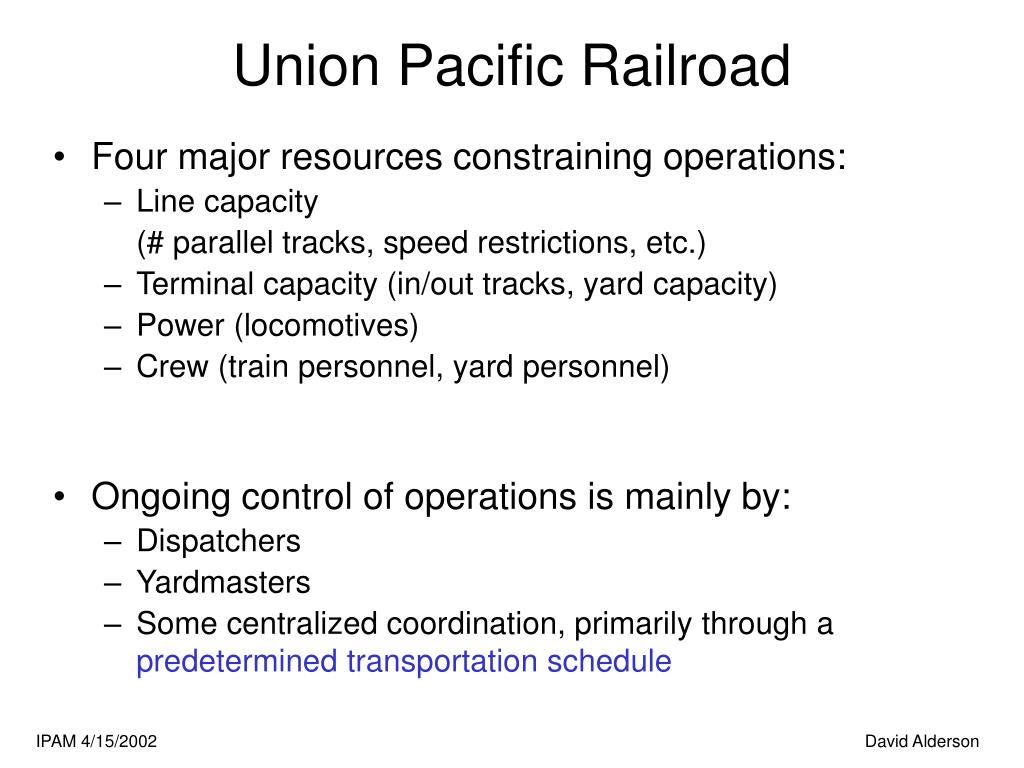 Union Pacific Railroad

• Four major resources constraining operations:
– Line capacity
(# parallel tracks, speed restrictions, etc.)
– Terminal capacity (in/out tracks, yard capacity)
– Power (locomotives)
– Crew (train personnel, yard personnel)

• Ongoing control of operations is mainly by:
– Dispatchers
– Yardmasters
– Some centralized coordination, primarily through a predetermined transportation schedule

IPAM 4/15/2002

David Alderson